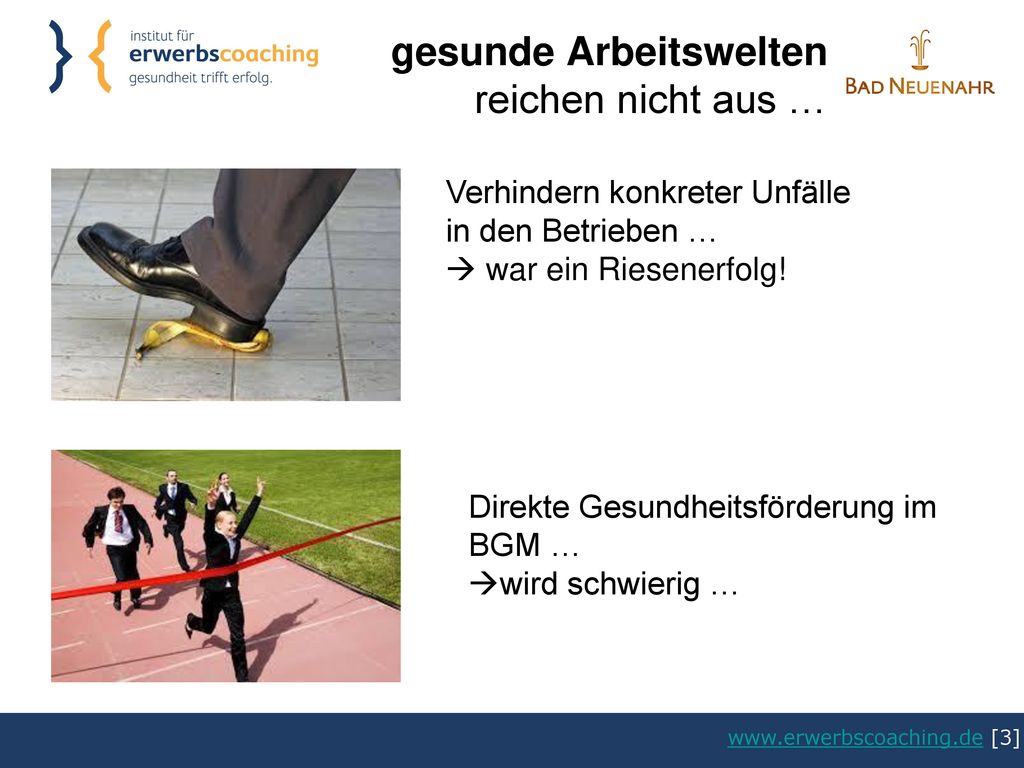 institut für erwerbscoaching gesundheit trifft erfolg.

gesunde Arbeitswelten reichen nicht aus …

BAD NEUENAHR

Verhindern konkreter Unfälle in den Betrieben …
→ war ein Riesenerfolg!

Direkte Gesundheitsförderung im BGM …
→wird schwierig …

www.erwerbscoaching.de [3]